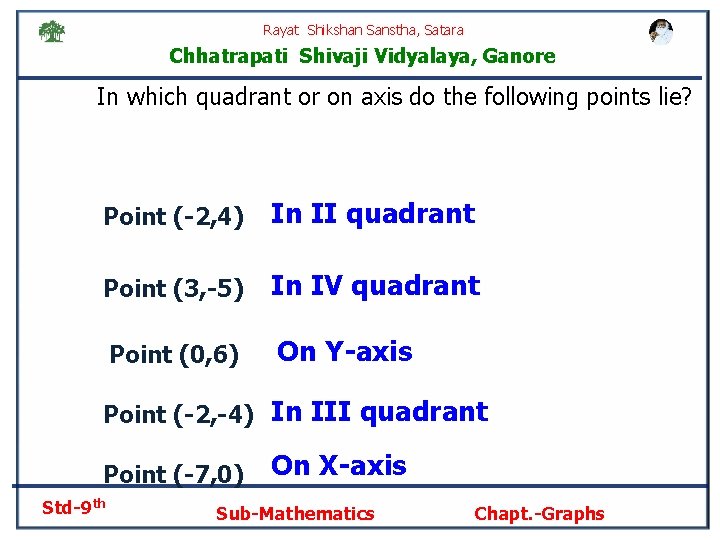 Rayat Shikshan Sanstha, Satara
Chhatrapati Shivaji Vidyalaya, Ganore

In which quadrant or on axis do the following points lie?

Point (-2,4) In II quadrant

Point (3,-5) In IV quadrant

Point (0,6) On Y-axis

Point (-2,-4) In III quadrant

Point (-7,0) On X-axis

Std-9$^{th}$ Sub-Mathematics Chapt.-Graphs